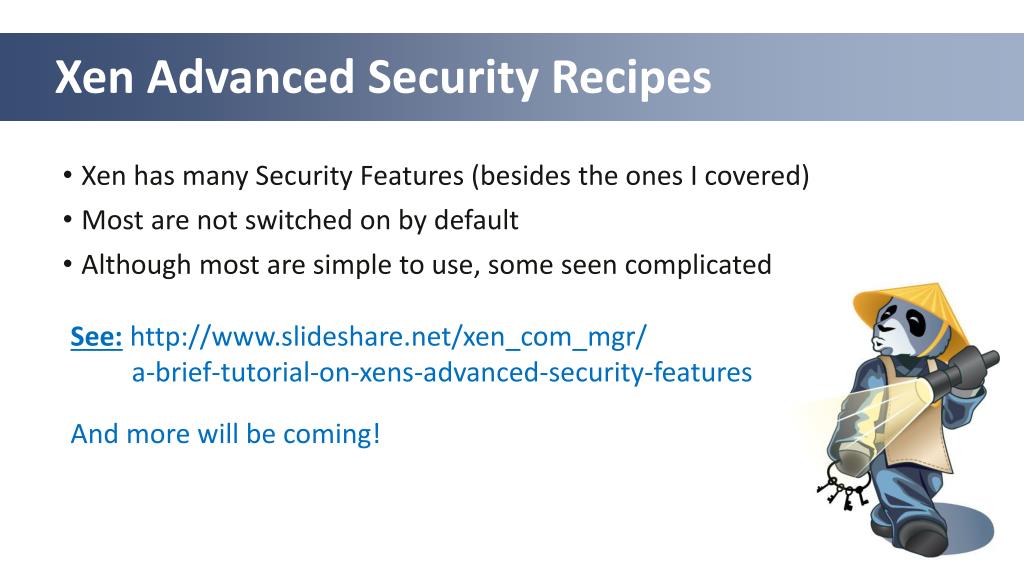 Xen Advanced Security Recipes

• Xen has many Security Features (besides the ones I covered)
• Most are not switched on by default
• Although most are simple to use, some seen complicated

See: http://www.slideshare.net/xen_com_mgr/a-brief-tutorial-on-xens-advanced-security-features

And more will be coming!